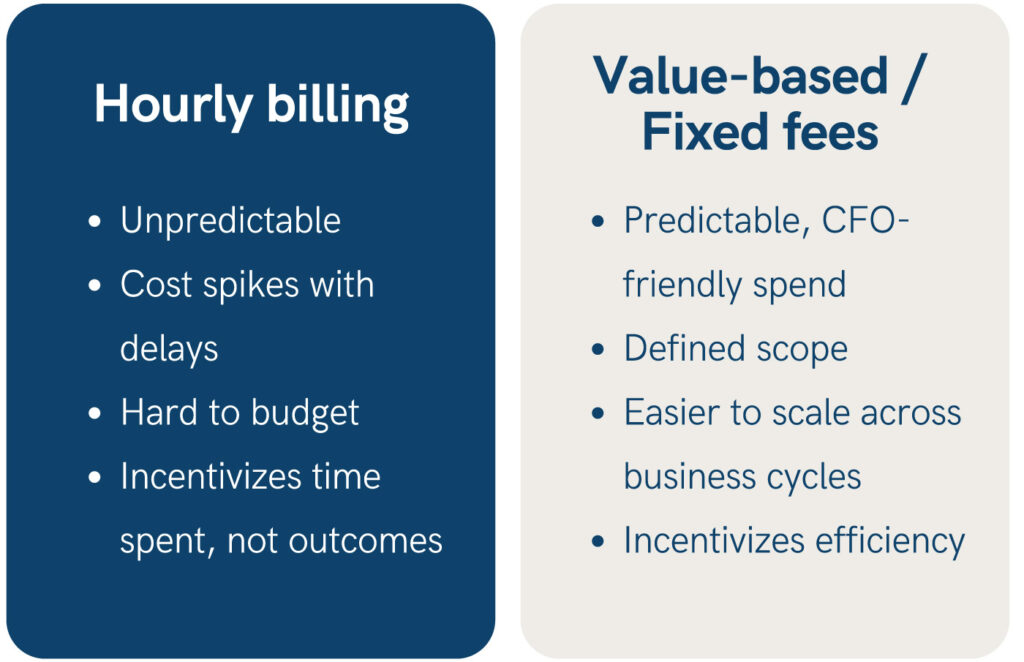 Hourly billing

- Unpredictable
- Cost spikes with delays
- Hard to budget
- Incentivizes time spent, not outcomes

Value-based / Fixed fees

- Predictable, CFO-friendly spend
- Defined scope
- Easier to scale across business cycles
- Incentivizes efficiency